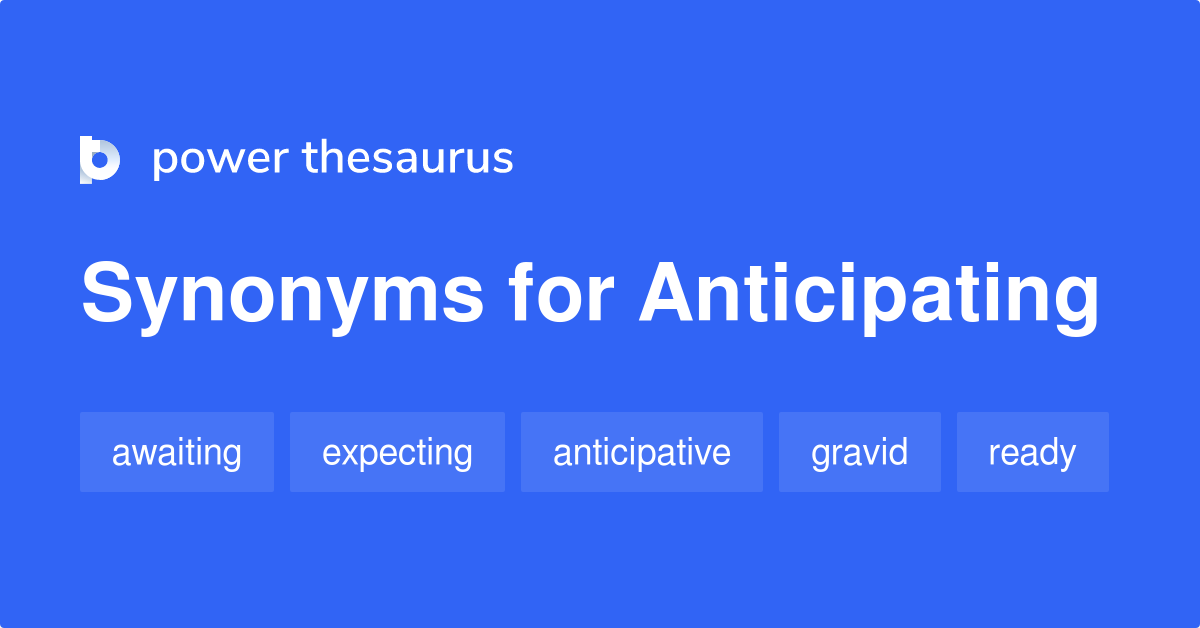 power thesaurus

Synonyms for Anticipating

awaiting expecting anticipative gravid ready